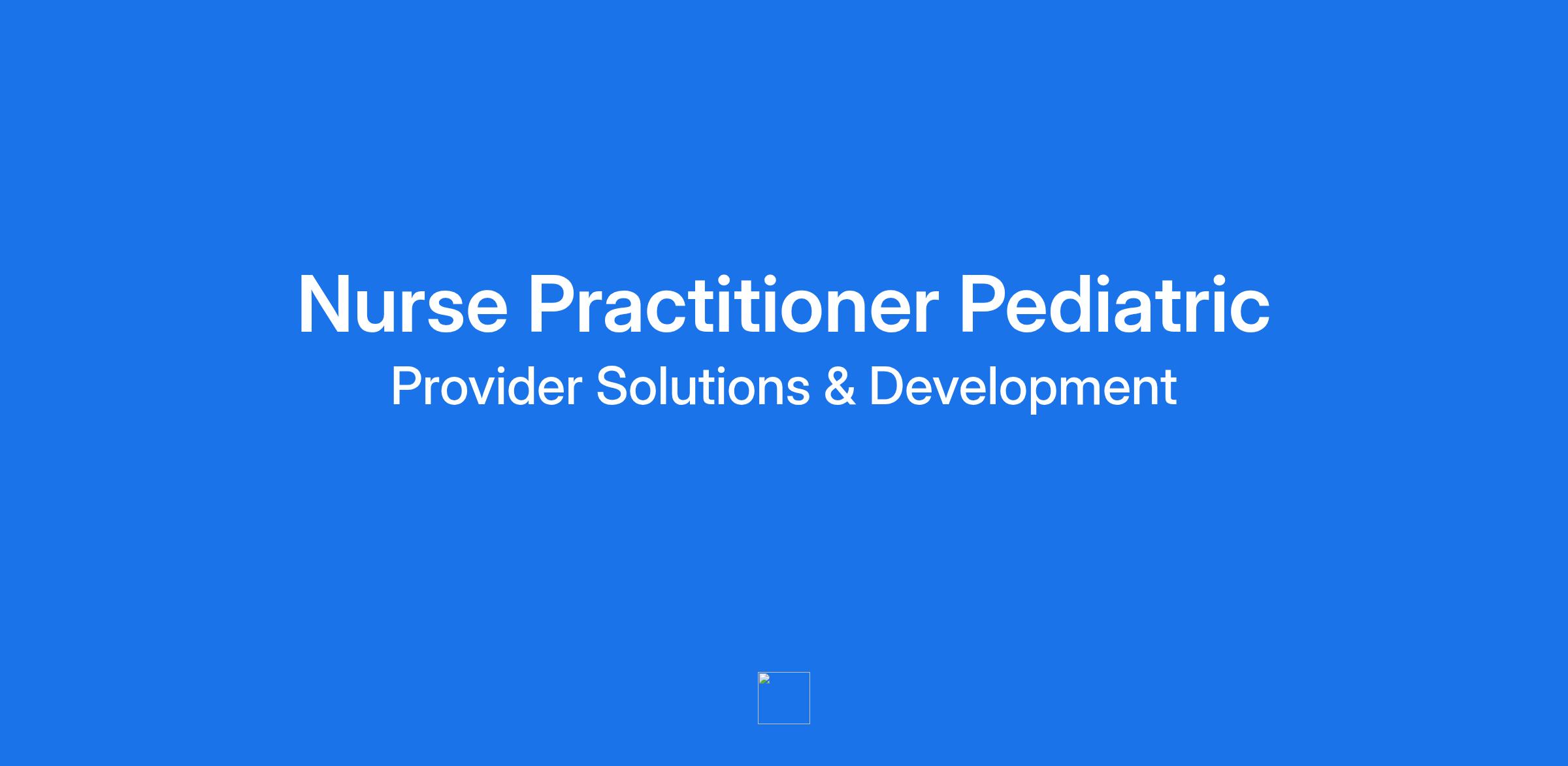 Nurse Practitioner Pediatric

Provider Solutions & Development